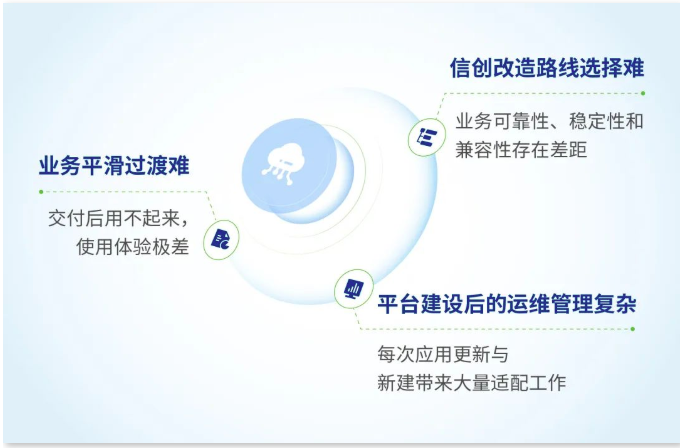 信创改造路线选择难

业务可靠性、稳定性和兼容性存在差距

业务平滑过渡难

交付后用不起来，使用体验极差

平台建设后的运维管理复杂

每次应用更新与新建带来大量适配工作